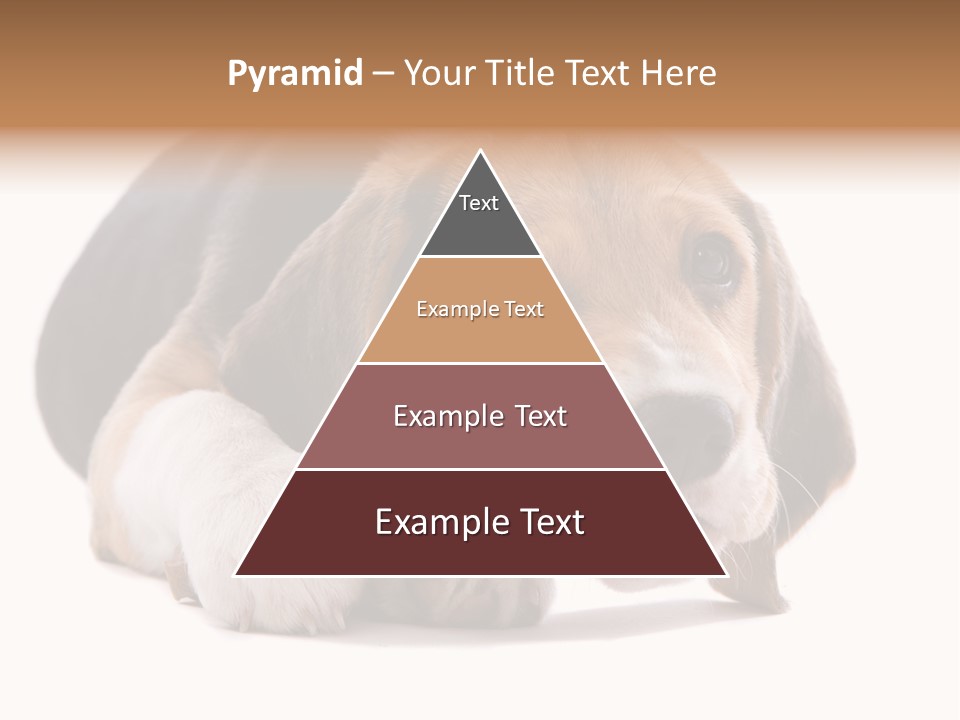 Pyramid – Your Title Text Here

Text

Example Text

Example Text

Example Text